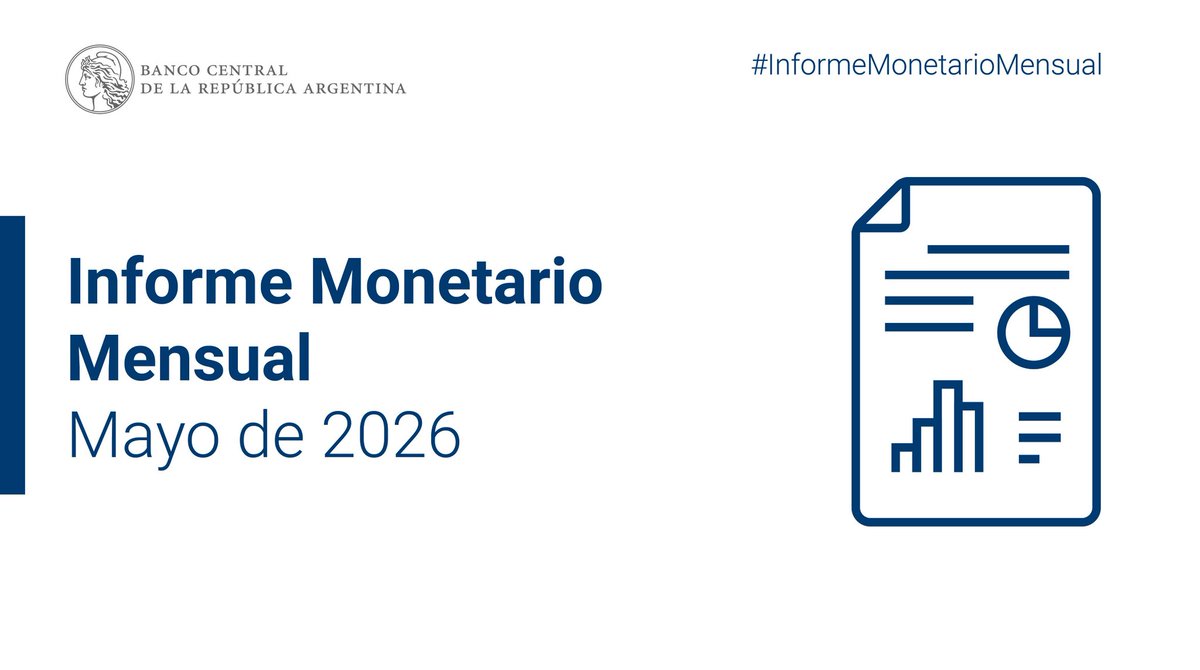 BANCO CENTRAL
DE LA REPÚBLICA ARGENTINA

#InformeMonetarioMensual

Informe Monetario Mensual
Mayo de 2026